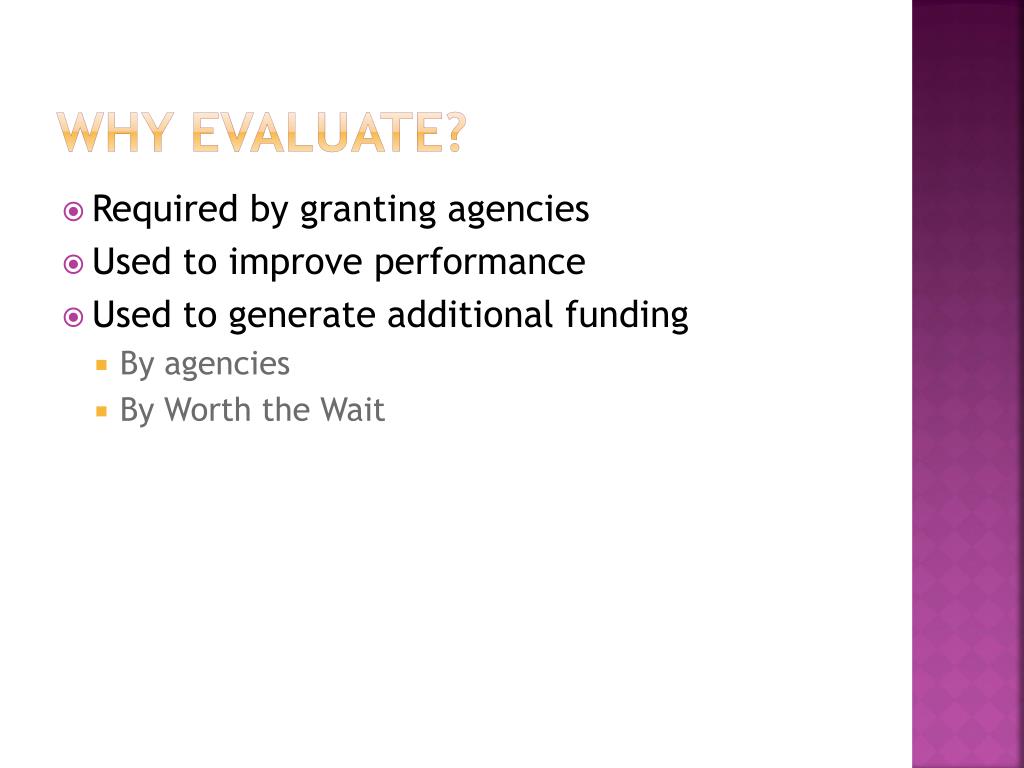 WHY EVALUATE?

Required by granting agencies
Used to improve performance
Used to generate additional funding
By agencies
By Worth the Wait